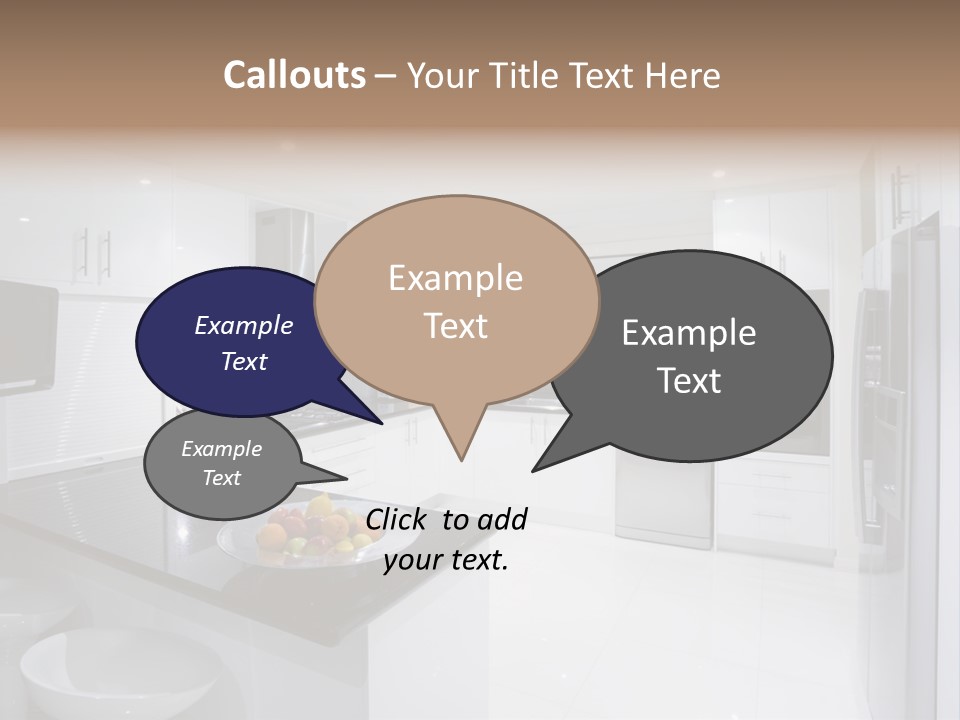 Callouts – Your Title Text Here

Example Text

Example Text

Example Text

Example Text

Click to add your text.